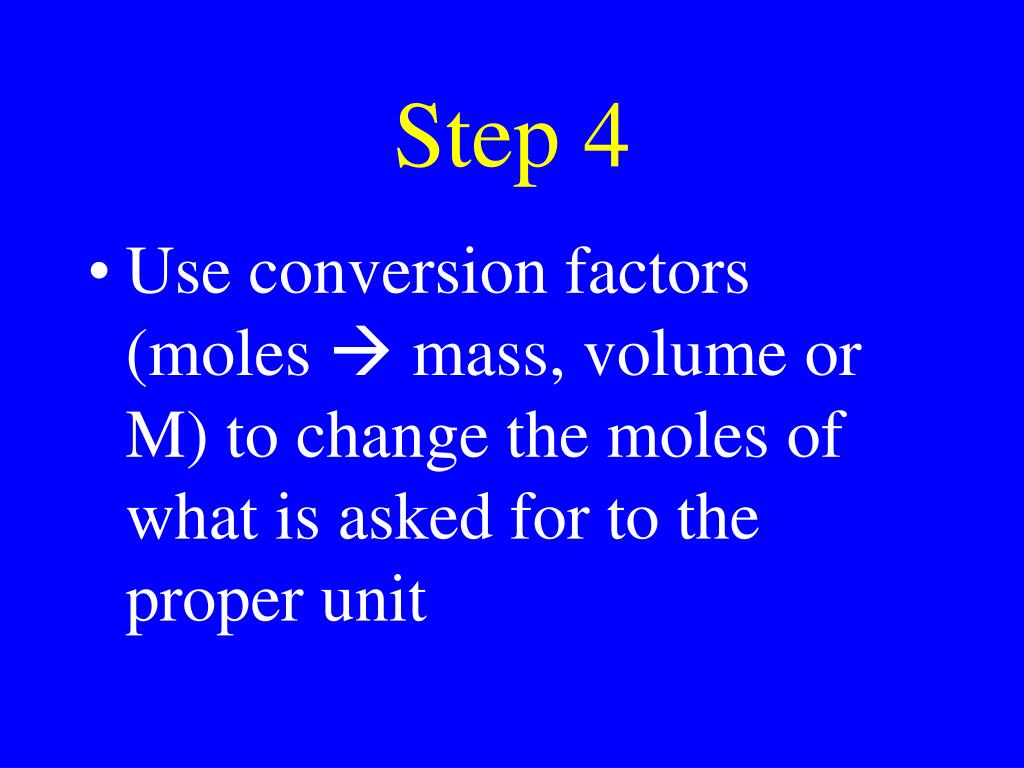 Step 4

• Use conversion factors (moles → mass, volume or M) to change the moles of what is asked for to the proper unit